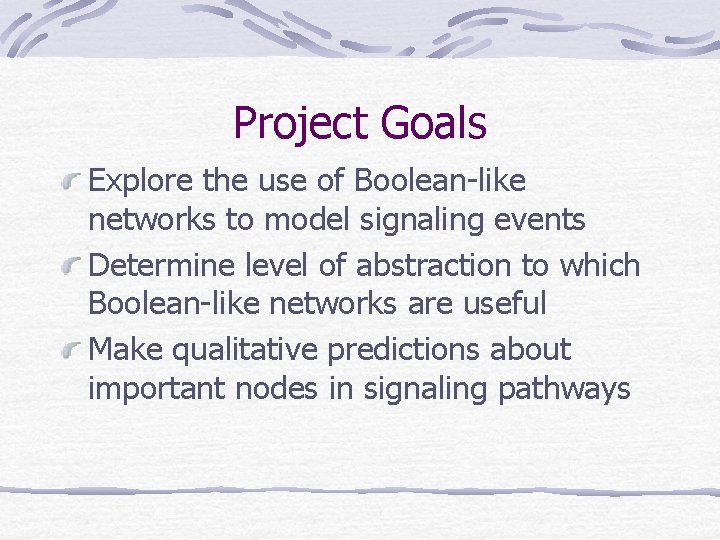 Project Goals

Explore the use of Boolean-like networks to model signaling events

Determine level of abstraction to which Boolean-like networks are useful

Make qualitative predictions about important nodes in signaling pathways